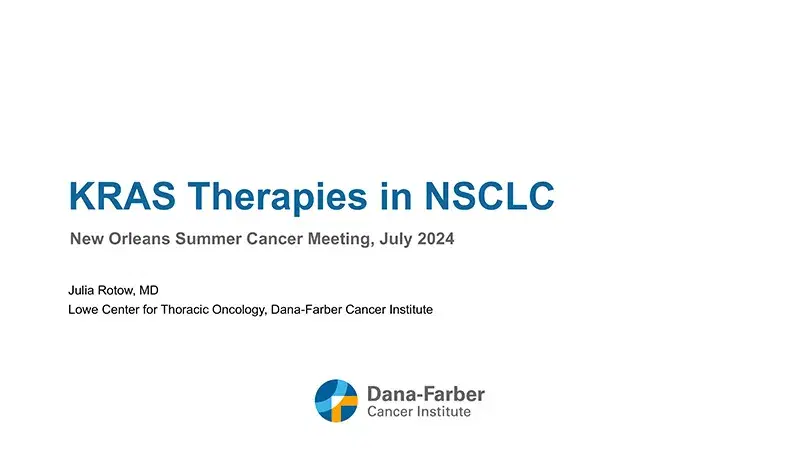 KRAS Therapies in NSCLC

New Orleans Summer Cancer Meeting, July 2024

Julia Rotow, MD
Lowe Center for Thoracic Oncology, Dana-Farber Cancer Institute

Dana-Farber
Cancer Institute